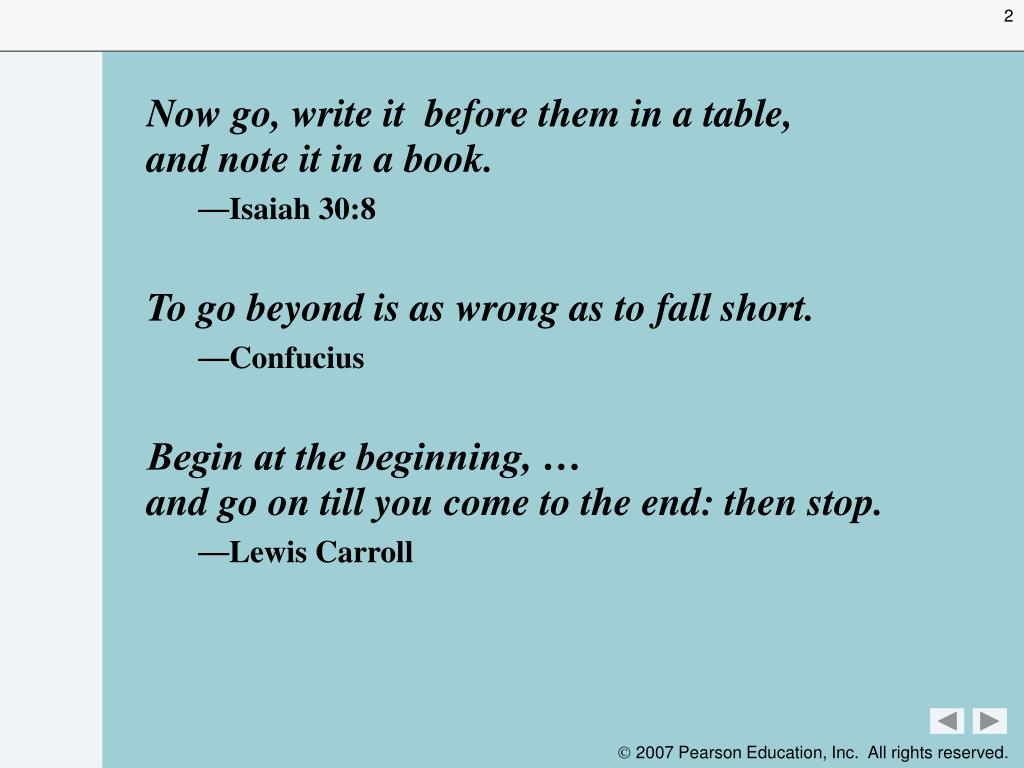 2

Now go, write it before them in a table,
and note it in a book.

—Isaiah 30:8

To go beyond is as wrong as to fall short.

—Confucius

Begin at the beginning, …
and go on till you come to the end: then stop.

—Lewis Carroll

© 2007 Pearson Education, Inc. All rights reserved.